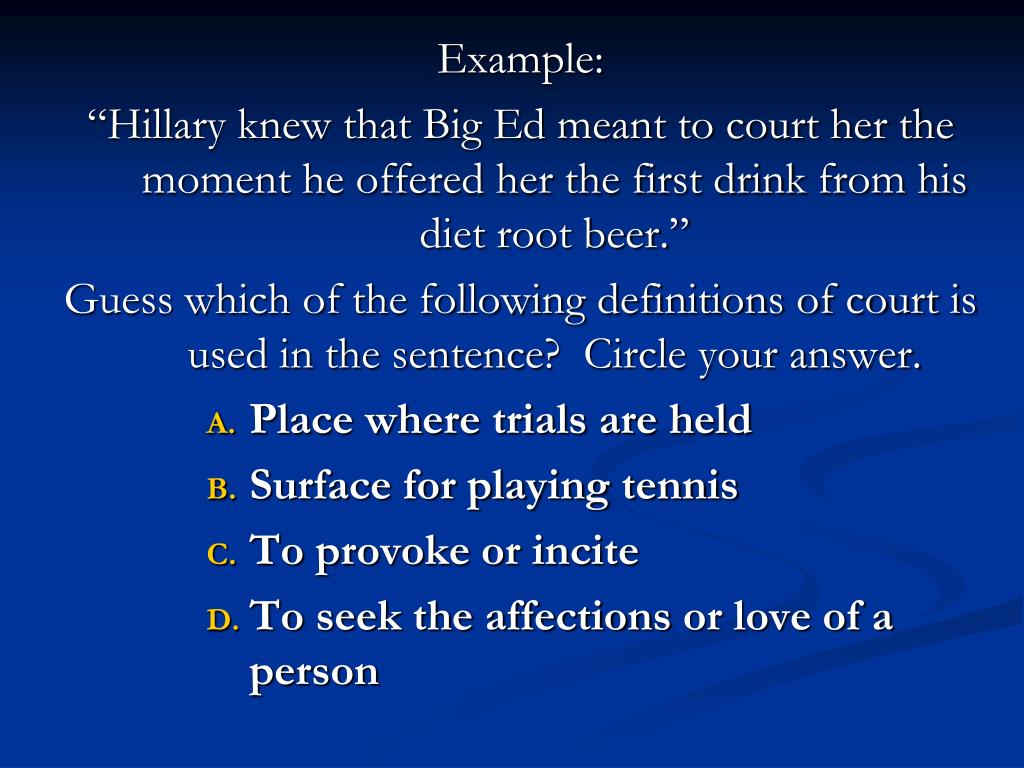 Example:

“Hillary knew that Big Ed meant to court her the moment he offered her the first drink from his diet root beer.”

Guess which of the following definitions of court is used in the sentence?  Circle your answer.

A. Place where trials are held
B. Surface for playing tennis
C. To provoke or incite
D. To seek the affections or love of a person